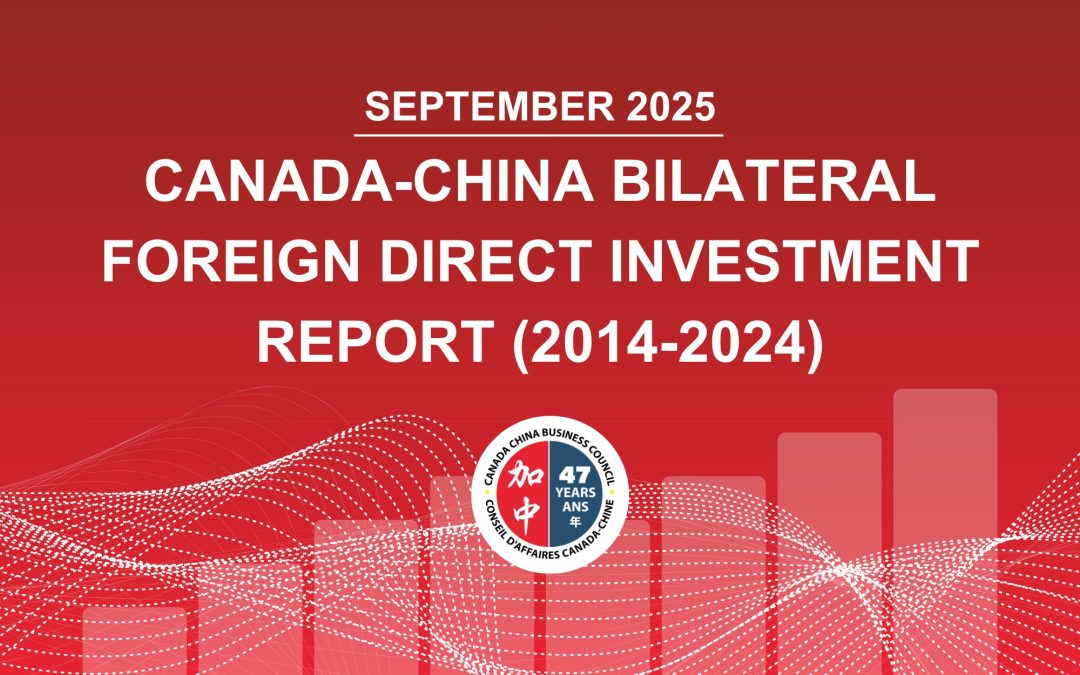 SEPTEMBER 2025

CANADA-CHINA BILATERAL FOREIGN DIRECT INVESTMENT REPORT (2014-2024)

CANADA CHINA BUSINESS COUNCIL
加中
47 YEARS ANS 年
CONSEIL D'AFFAIRES CANADA-CHINE